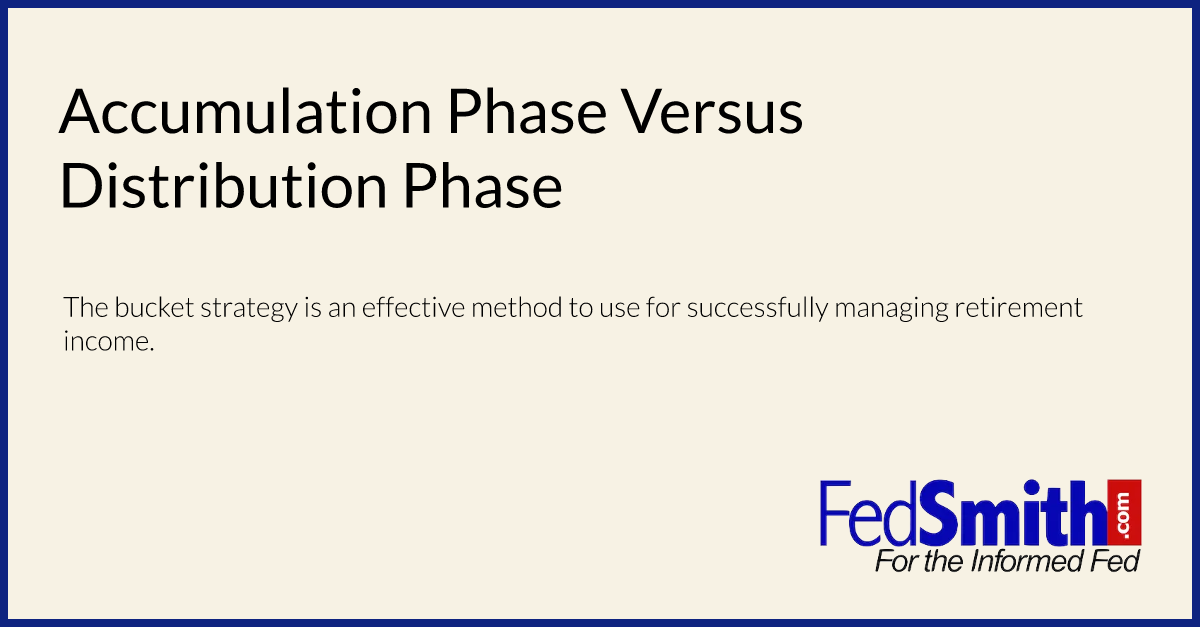 Accumulation Phase Versus Distribution Phase

The bucket strategy is an effective method to use for successfully managing retirement income.

FedSmith.com
For the Informed Fed